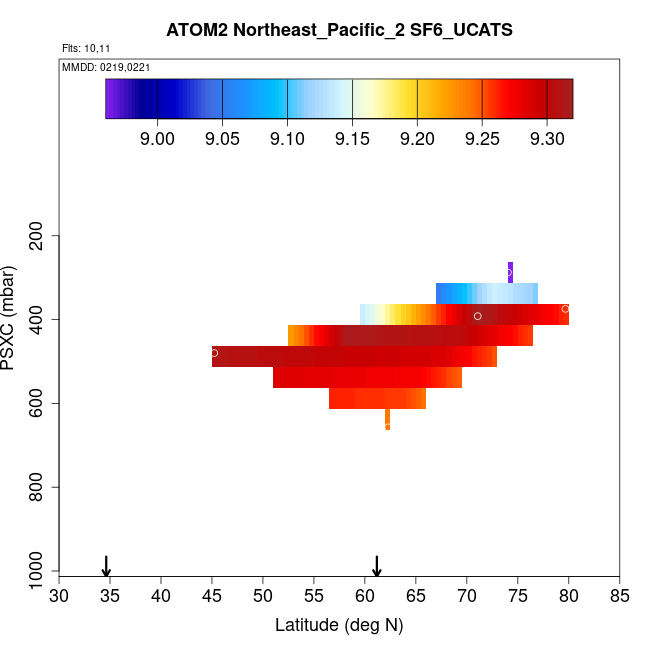 ATOM2 Northeast_Pacific_2 SF6_UCATS

Flts: 10,11

MMDD: 0219,0221

9.00 9.05 9.10 9.15 9.20 9.25 9.30

PSXC (mbar)

200

400

600

800

1000

30 35 40 45 50 55 60 65 70 75 80 85

Latitude (deg N)